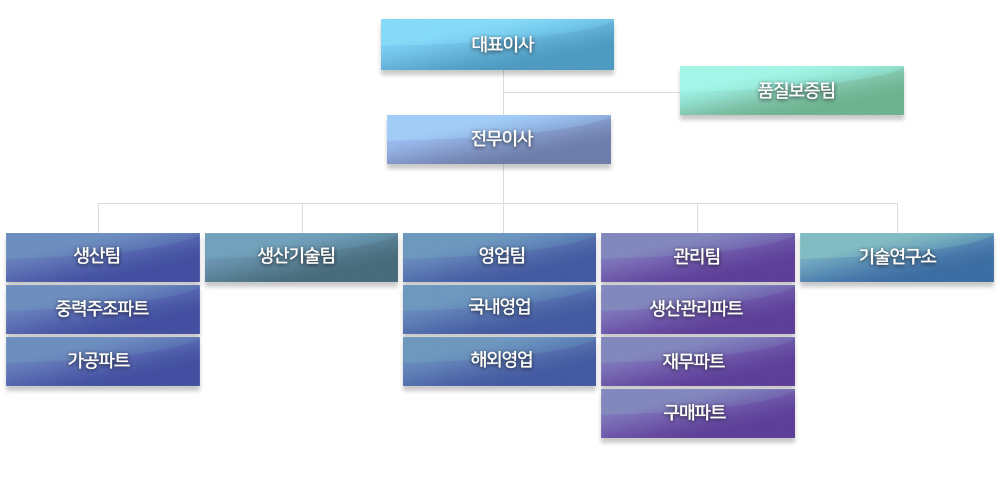 대표이사

품질보증팀

전무이사

생산팀

중력주조파트

가공파트

생산기술팀

영업팀

국내영업

해외영업

관리팀

생산관리파트

재무파트

구매파트

기술연구소